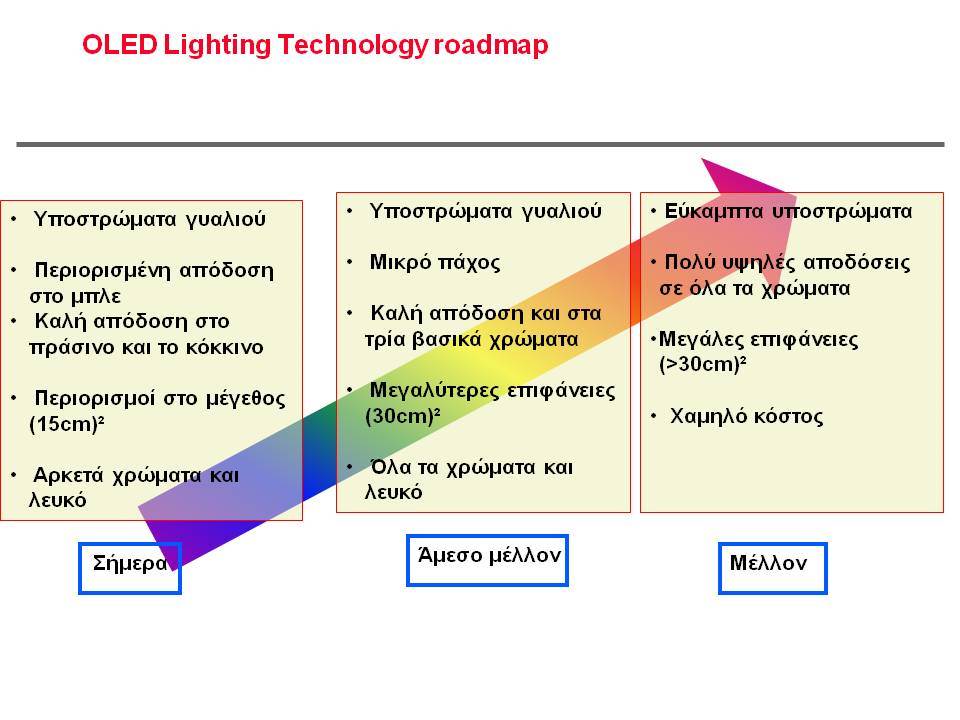 OLED Lighting Technology roadmap

• Υποστρώματα γυαλιού

• Περιορισμένη απόδοση στο μπλε

• Καλή απόδοση στο πράσινο και το κόκκινο

• Περιορισμοί στο μέγεθος (15cm)²

• Αρκετά χρώματα και λευκό

Σήμερα

• Υποστρώματα γυαλιού

• Μικρό πάχος

• Καλή απόδοση και στα τρία βασικά χρώματα

• Μεγαλύτερες επιφάνειες (30cm)²

• Όλα τα χρώματα και λευκό

Άμεσο μέλλον

• Εύκαμπτα υποστρώματα

• Πολύ υψηλές αποδόσεις σε όλα τα χρώματα

•Μεγάλες επιφάνειες (>30cm)²

• Χαμηλό κόστος

Μέλλον